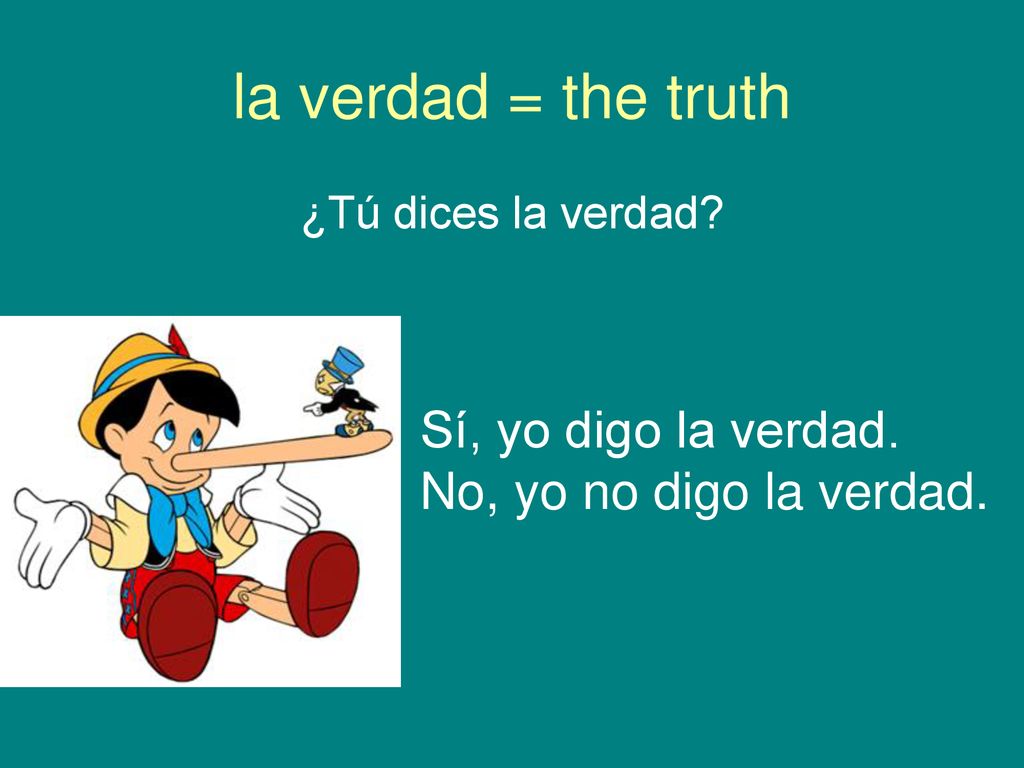 la verdad = the truth

¿Tú dices la verdad?

Sí, yo digo la verdad.
No, yo no digo la verdad.